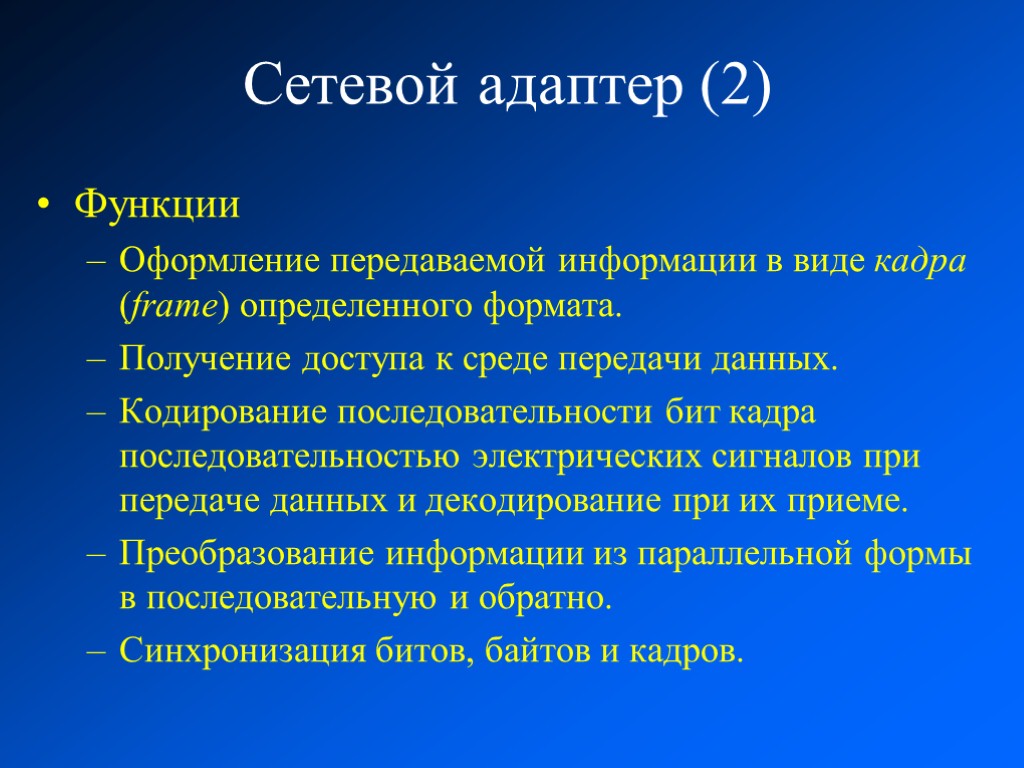 Сетевой адаптер (2)

• Функции
– Оформление передаваемой информации в виде кадра (frame) определенного формата.
– Получение доступа к среде передачи данных.
– Кодирование последовательности бит кадра последовательностью электрических сигналов при передаче данных и декодирование при их приеме.
– Преобразование информации из параллельной формы в последовательную и обратно.
– Синхронизация битов, байтов и кадров.